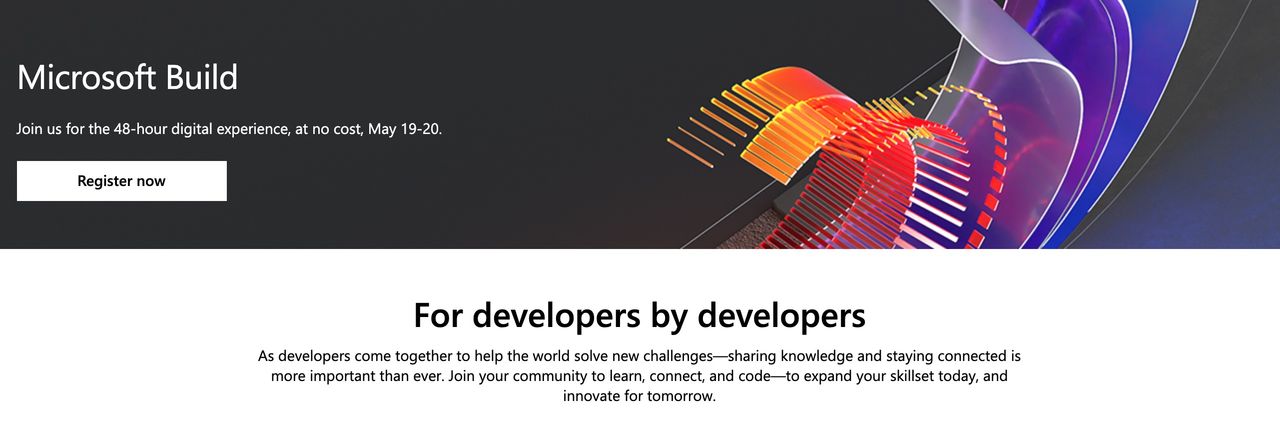 Microsoft Build

Join us for the 48-hour digital experience, at no cost, May 19-20.

Register now

For developers by developers

As developers come together to help the world solve new challenges—sharing knowledge and staying connected is more important than ever. Join your community to learn, connect, and code—to expand your skillset today, and innovate for tomorrow.